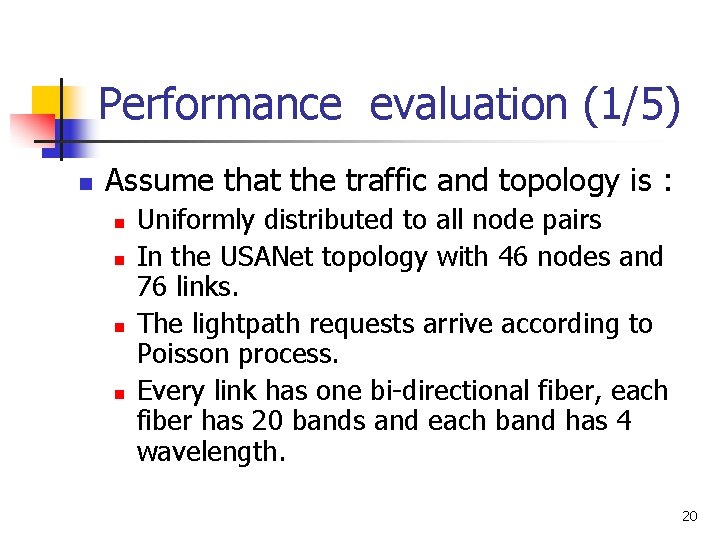 Performance evaluation (1/5)

Assume that the traffic and topology is :

Uniformly distributed to all node pairs

In the USANet topology with 46 nodes and 76 links.

The lightpath requests arrive according to Poisson process.

Every link has one bi-directional fiber, each fiber has 20 bands and each band has 4 wavelength.

20